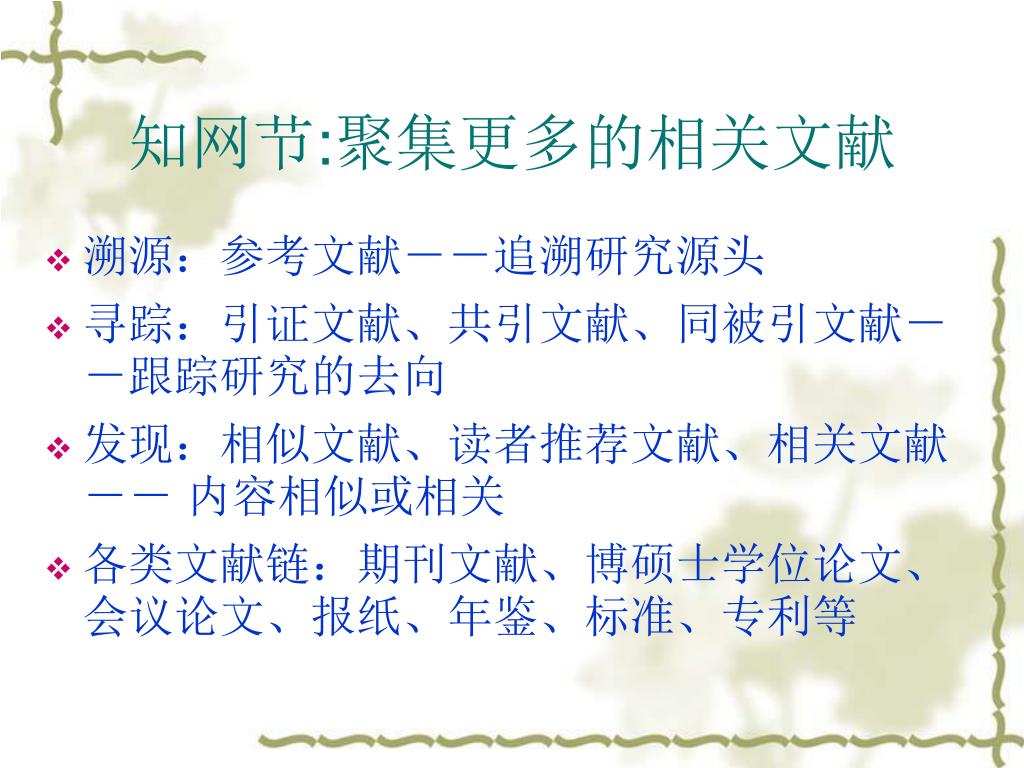 知网节:聚集更多的相关文献

❖ 溯源：参考文献－－追溯研究源头

❖ 寻踪：引证文献、共引文献、同被引文献－－跟踪研究的去向

❖ 发现：相似文献、读者推荐文献、相关文献－－ 内容相似或相关

❖ 各类文献链：期刊文献、博硕士学位论文、会议论文、报纸、年鉴、标准、专利等